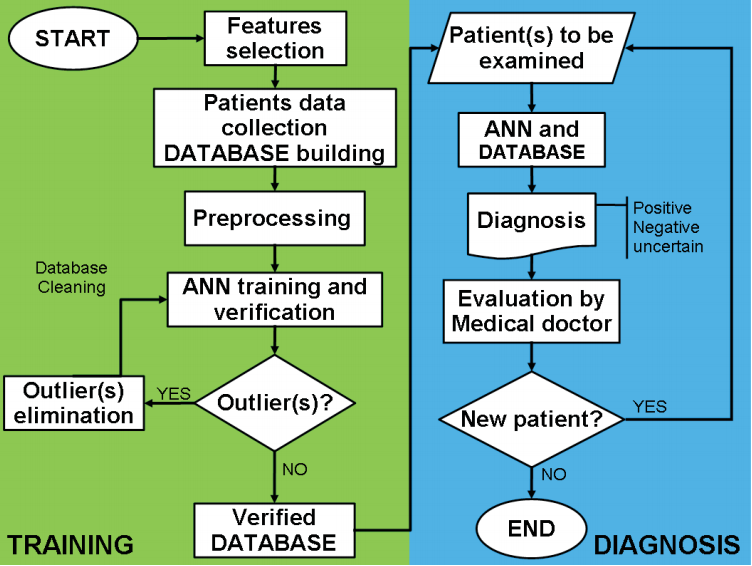 START

Features selection

Patients data collection DATABASE building

Preprocessing

Database Cleaning

ANN training and verification

Outlier(s) elimination

YES

Outlier(s)?

NO

Verified DATABASE

TRAINING

Patient(s) to be examined

ANN and DATABASE

Diagnosis

Positive Negative uncertain

Evaluation by Medical doctor

New patient?

YES

NO

END

DIAGNOSIS